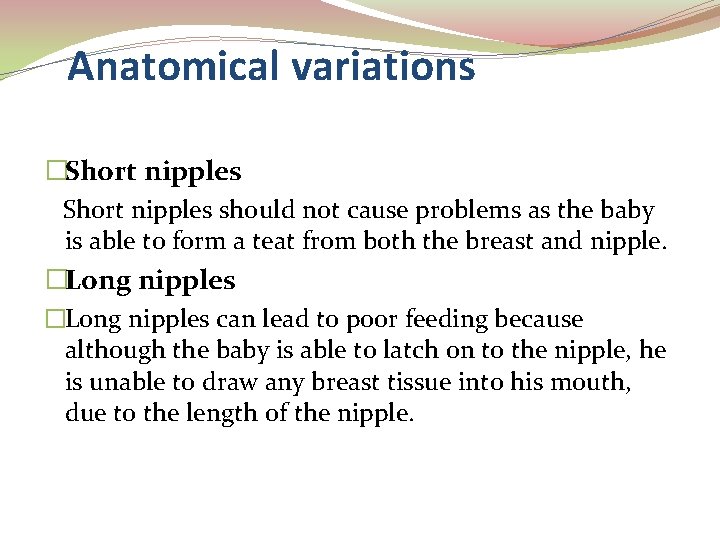 Anatomical variations

□Short nipples

Short nipples should not cause problems as the baby is able to form a teat from both the breast and nipple.

□Long nipples

□Long nipples can lead to poor feeding because although the baby is able to latch on to the nipple, he is unable to draw any breast tissue into his mouth, due to the length of the nipple.